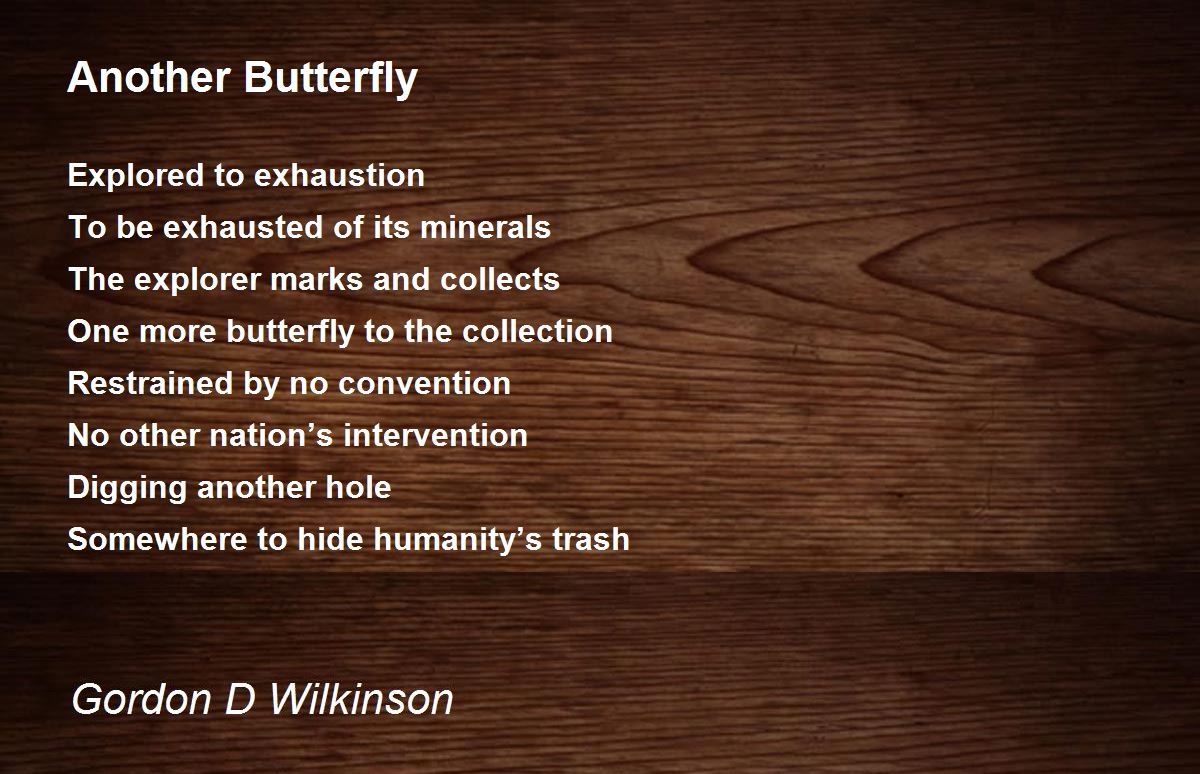 Another Butterfly

Explored to exhaustion
To be exhausted of its minerals
The explorer marks and collects
One more butterfly to the collection
Restrained by no convention
No other nation’s intervention
Digging another hole
Somewhere to hide humanity’s trash

Gordon D Wilkinson